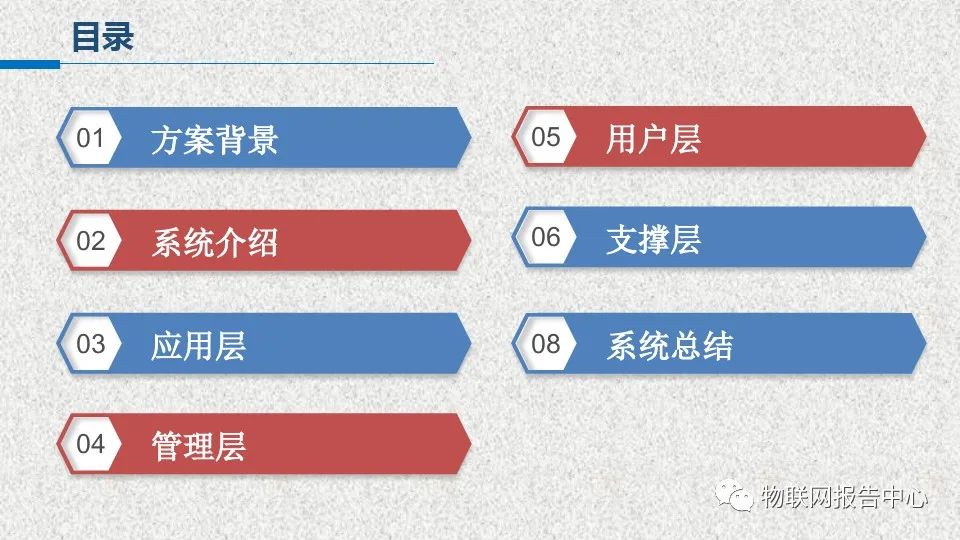 目录

01 方案背景

02 系统介绍

03 应用层

04 管理层

05 用户层

06 支撑层

08 系统总结

物联网报告中心